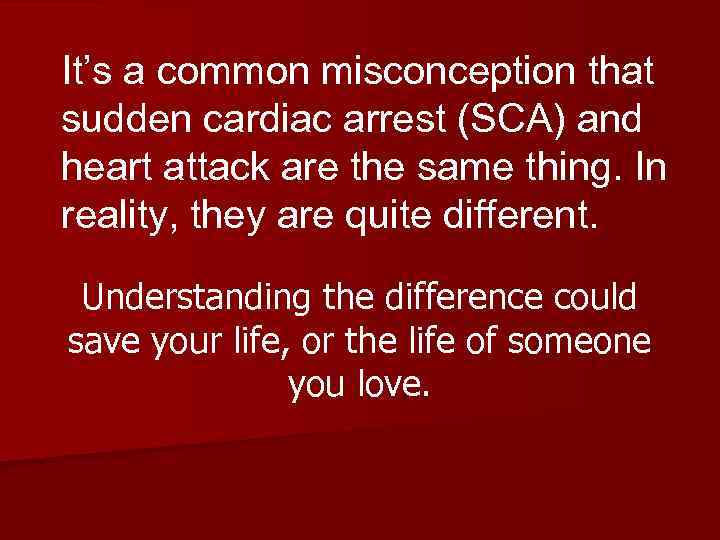 It’s a common misconception that sudden cardiac arrest (SCA) and heart attack are the same thing. In reality, they are quite different.

Understanding the difference could save your life, or the life of someone you love.